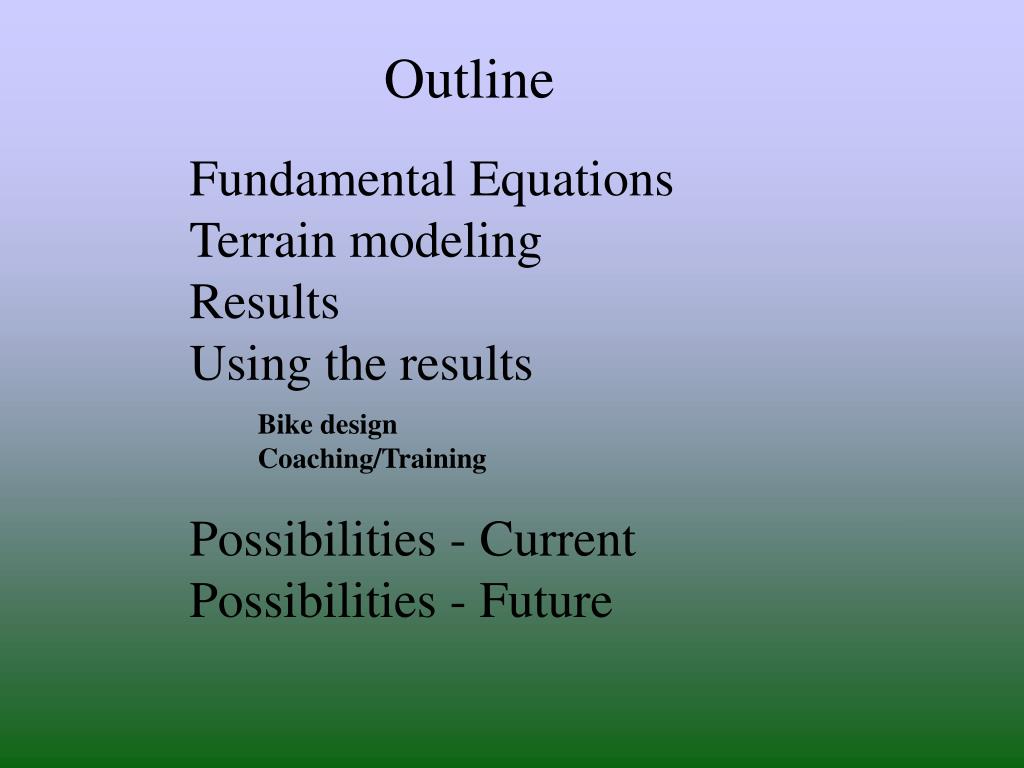 Outline

Fundamental Equations
Terrain modeling
Results
Using the results

Bike design
Coaching/Training

Possibilities - Current
Possibilities - Future